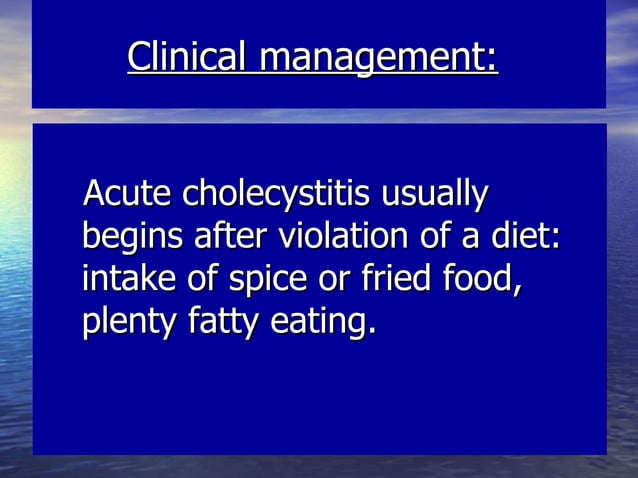 Clinical management:

Acute cholecystitis usually begins after violation of a diet: intake of spice or fried food, plenty fatty eating.